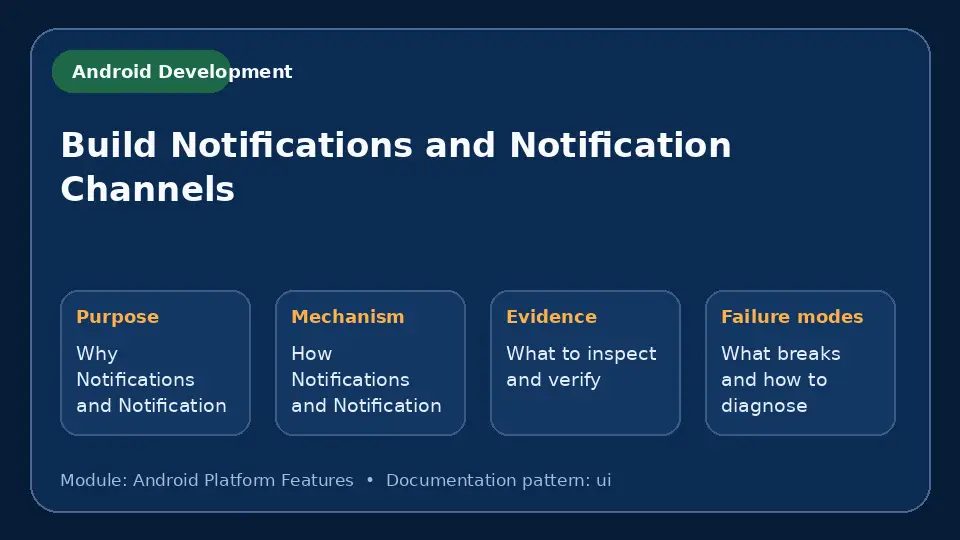 Android Development

Build Notifications and Notification Channels

Purpose

Why Notifications and Notification

Mechanism

How Notifications and Notification

Evidence

What to inspect and verify

Failure modes

What breaks and how to diagnose

Module: Android Platform Features • Documentation pattern: ui